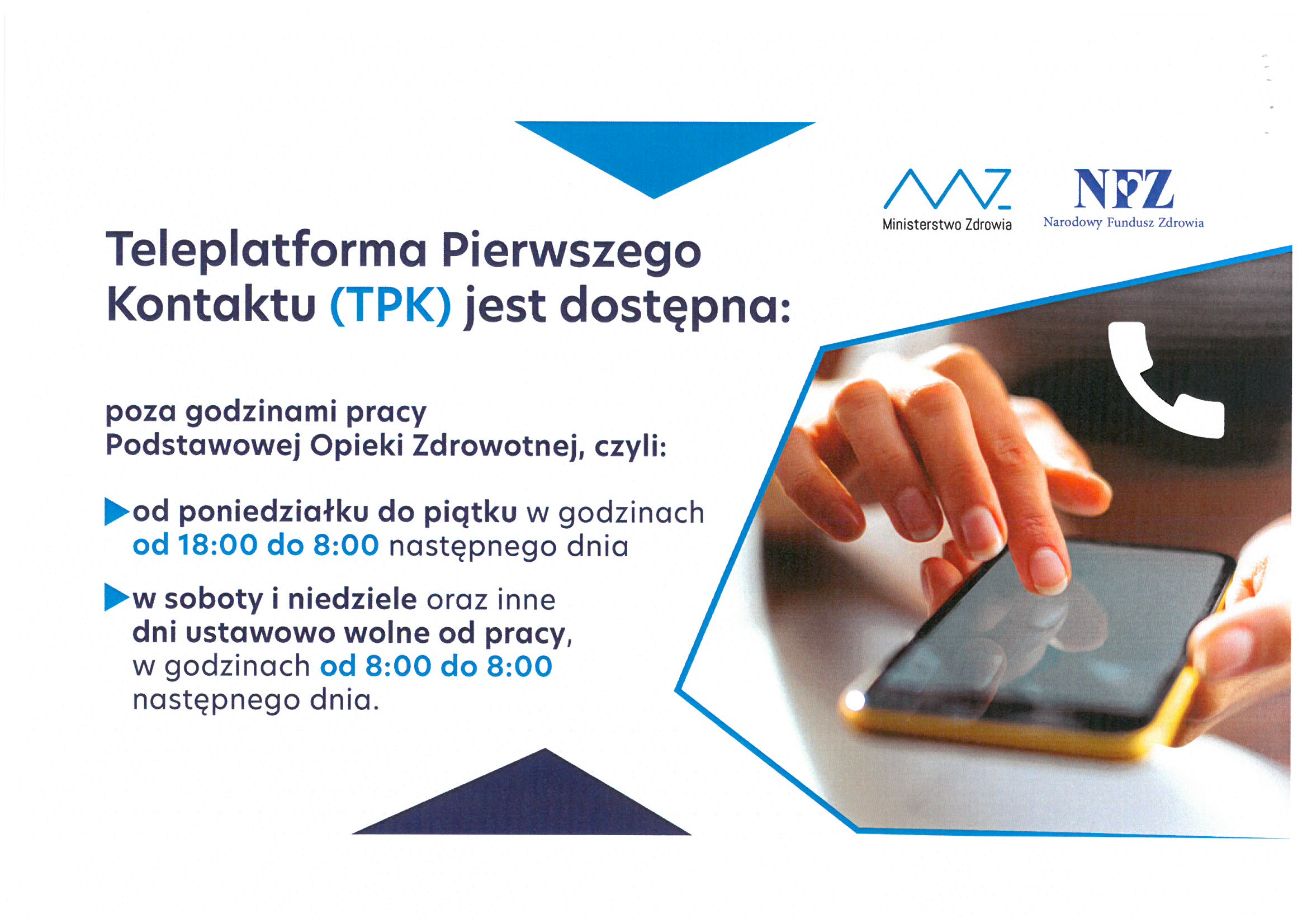 Ministerstwo Zdrowia

NFZ
Narodowy Fundusz Zdrowia

Teleplatforma Pierwszego Kontaktu (TPK) jest dostępna:

poza godzinami pracy Podstawowej Opieki Zdrowotnej, czyli:

od poniedziałku do piątku w godzinach od 18:00 do 8:00 następnego dnia

w soboty i niedziele oraz inne dni ustawowo wolne od pracy, w godzinach od 8:00 do 8:00 następnego dnia.